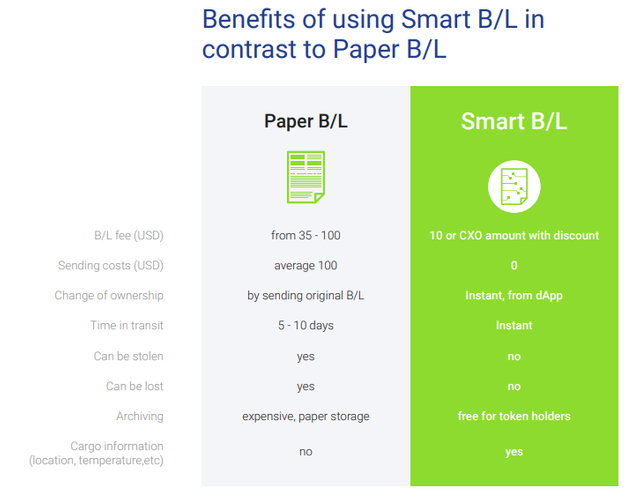 Benefits of using Smart B/L in contrast to Paper B/L

| | Paper B/L | Smart B/L |
|---|---|---|
| B/L fee (USD) | from 35 - 100 | 10 or CXO amount with discount |
| Sending costs (USD) | average 100 | 0 |
| Change of ownership | by sending original B/L | Instant, from dApp |
| Time in transit | 5 - 10 days | Instant |
| Can be stolen | yes | no |
| Can be lost | yes | no |
| Archiving | expensive, paper storage | free for token holders |
| Cargo information (location, temperature,etc) | no | yes |